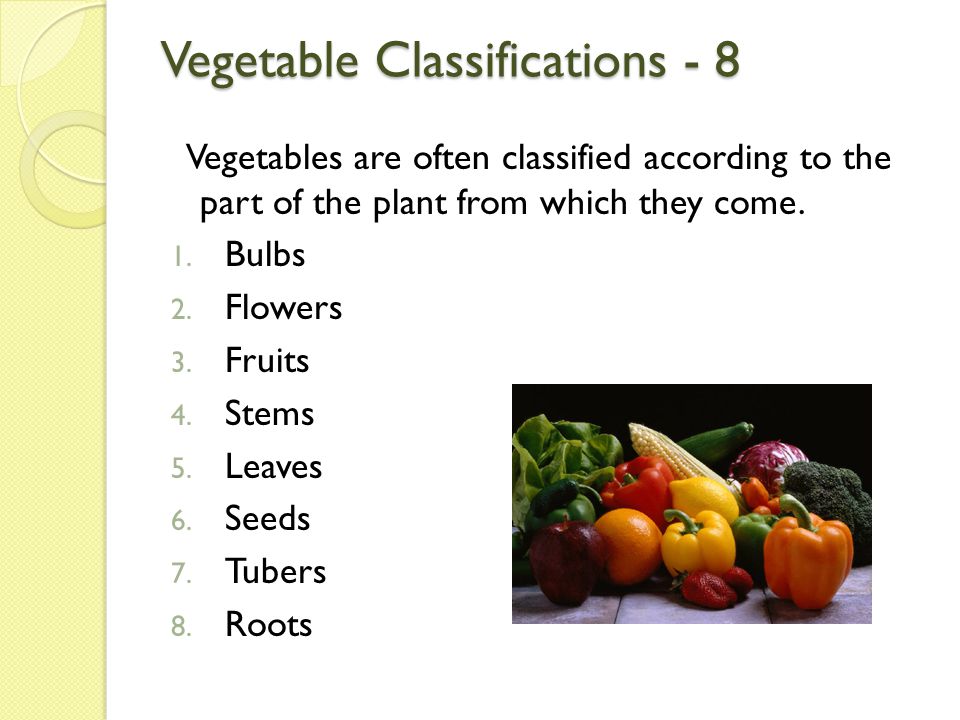 Vegetable Classifications - 8

Vegetables are often classified according to the part of the plant from which they come.

1. Bulbs
2. Flowers
3. Fruits
4. Stems
5. Leaves
6. Seeds
7. Tubers
8. Roots